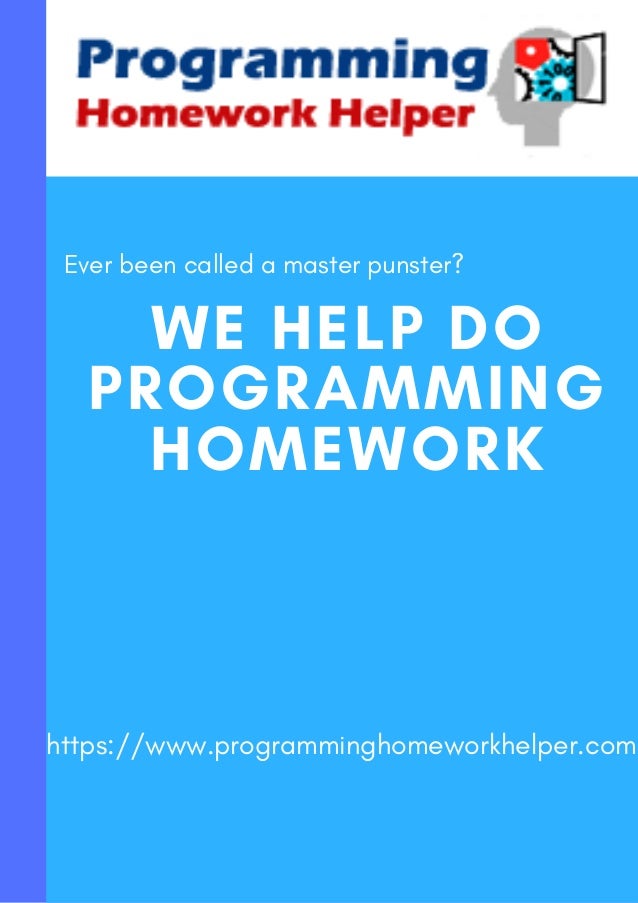 Programming
Homework Helper

Ever been called a master punster?

WE HELP DO PROGRAMMING HOMEWORK

https://www.programminghomeworkhelper.com